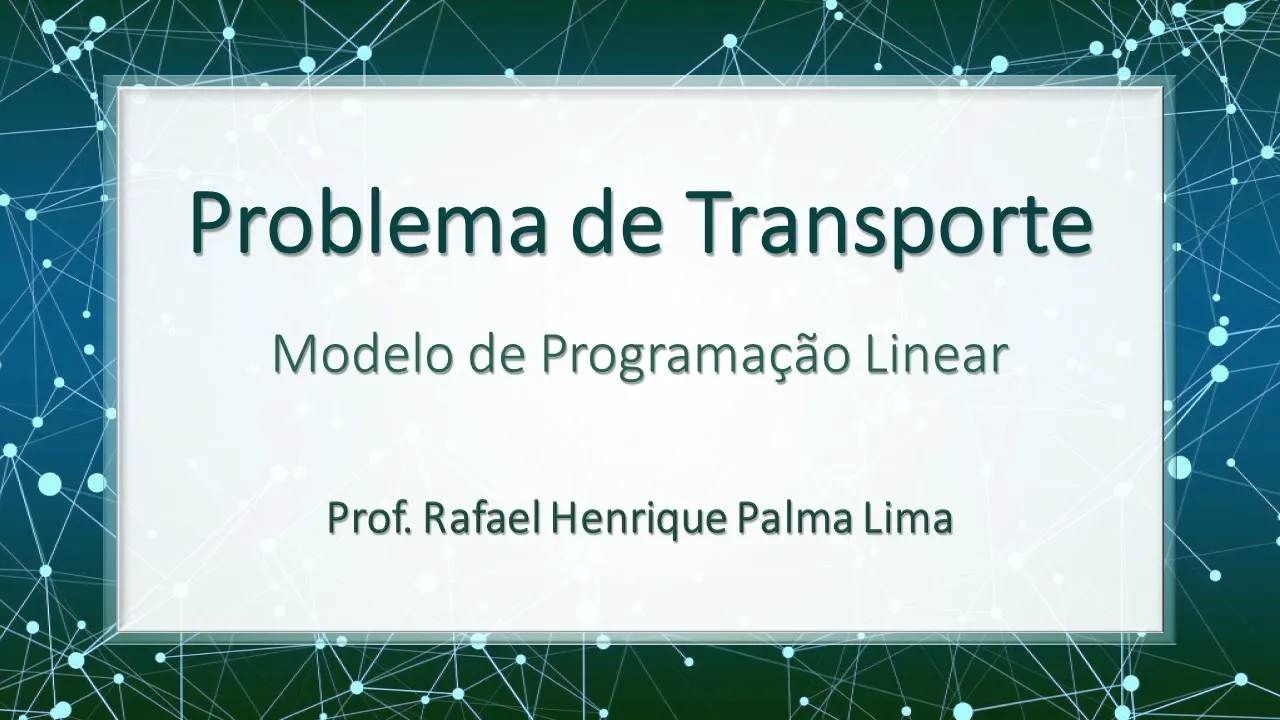 Problema de Transporte

Modelo de Programação Linear

Prof. Rafael Henrique Palma Lima